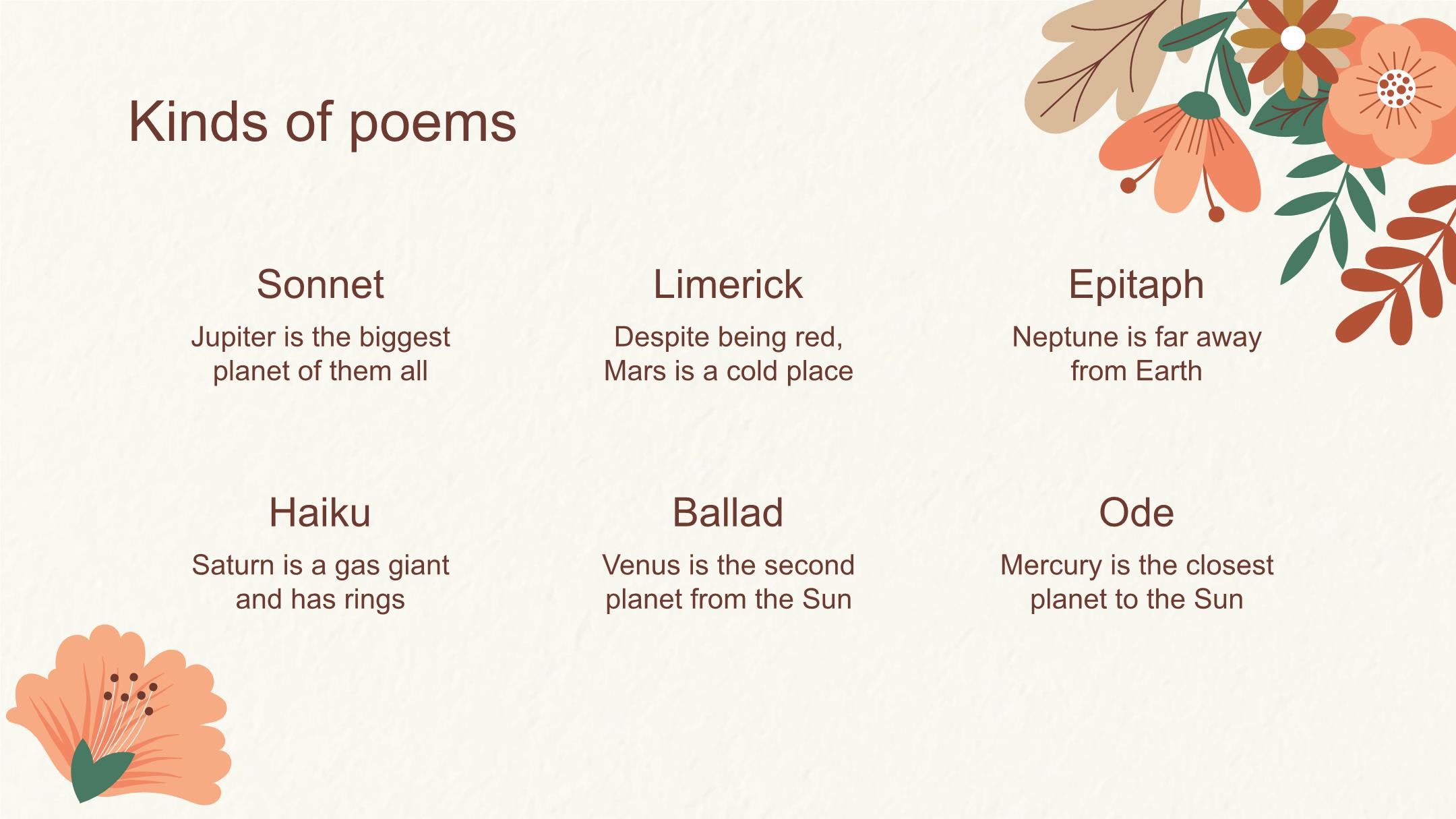 Kinds of poems

Sonnet

Jupiter is the biggest planet of them all

Limerick

Despite being red, Mars is a cold place

Epitaph

Neptune is far away from Earth

Haiku

Saturn is a gas giant and has rings

Ballad

Venus is the second planet from the Sun

Ode

Mercury is the closest planet to the Sun